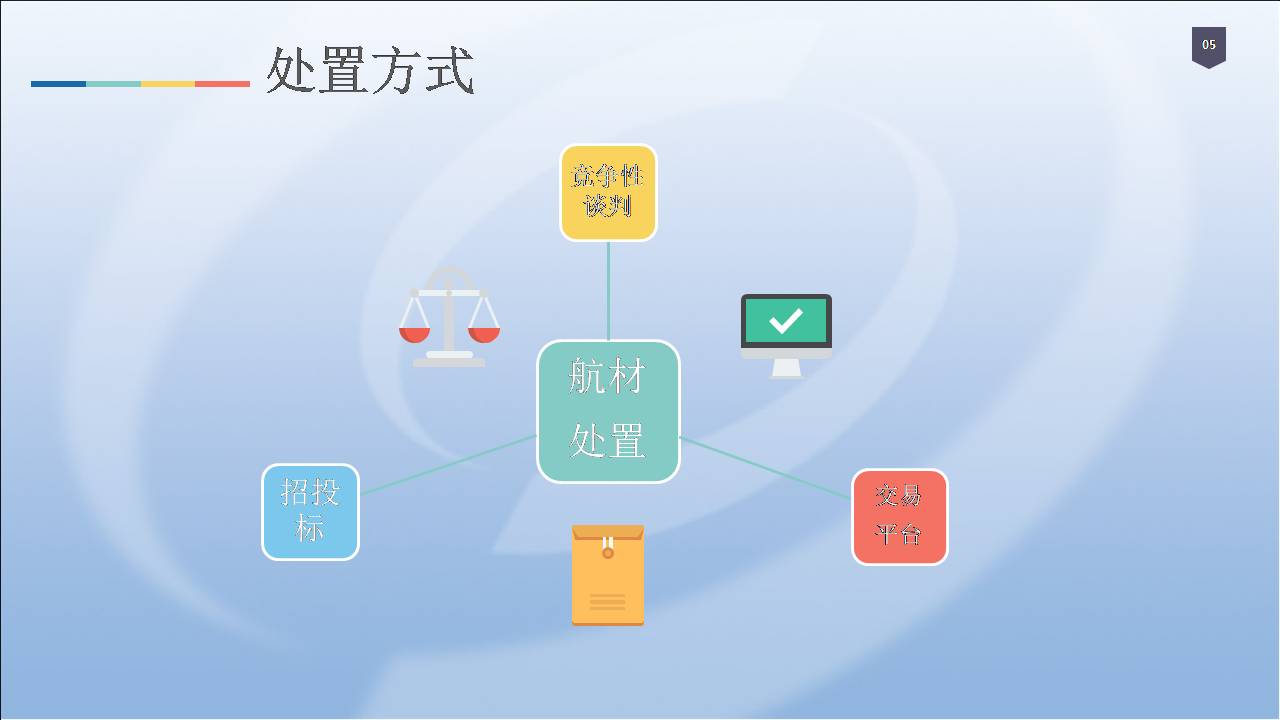 处置方式

05

竞争性谈判

航材处置

招投标

交易平台